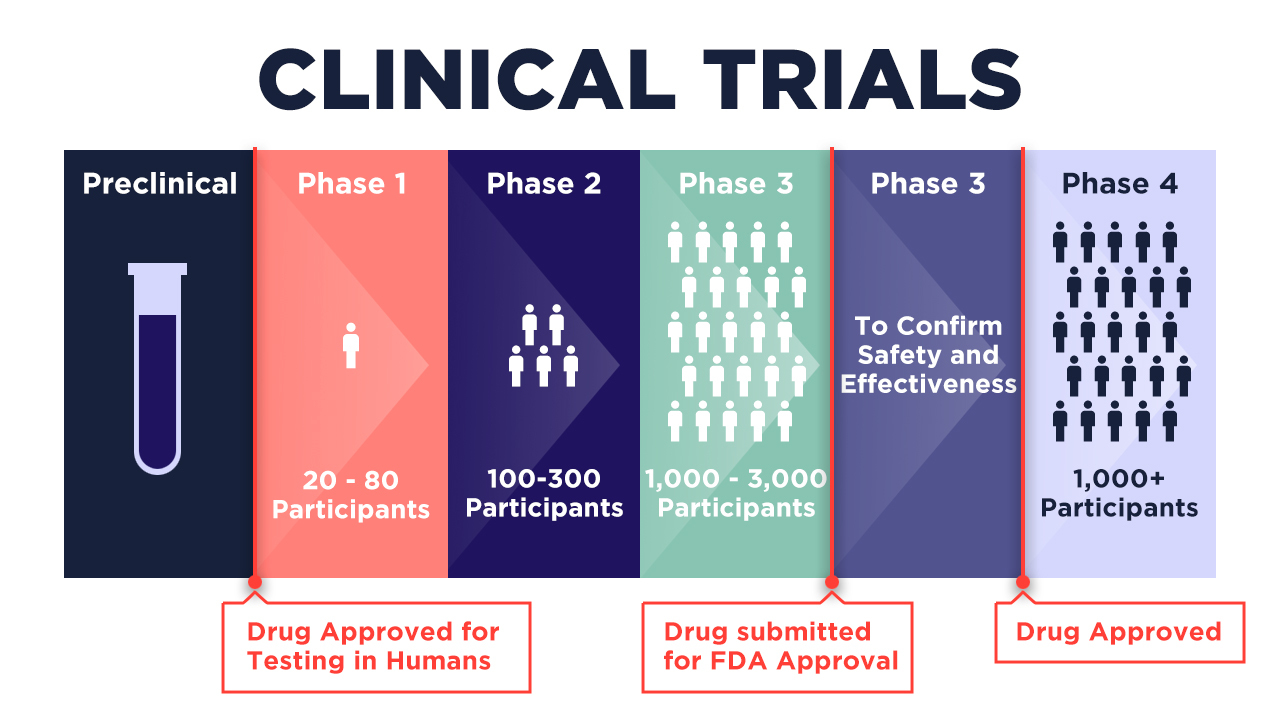 CLINICAL TRIALS

Preclinical

Phase 1

20 - 80 Participants

Phase 2

100-300 Participants

Phase 3

1,000 - 3,000 Participants

Phase 3

To Confirm Safety and Effectiveness

Phase 4

1,000+ Participants

Drug Approved for Testing in Humans

Drug submitted for FDA Approval

Drug Approved